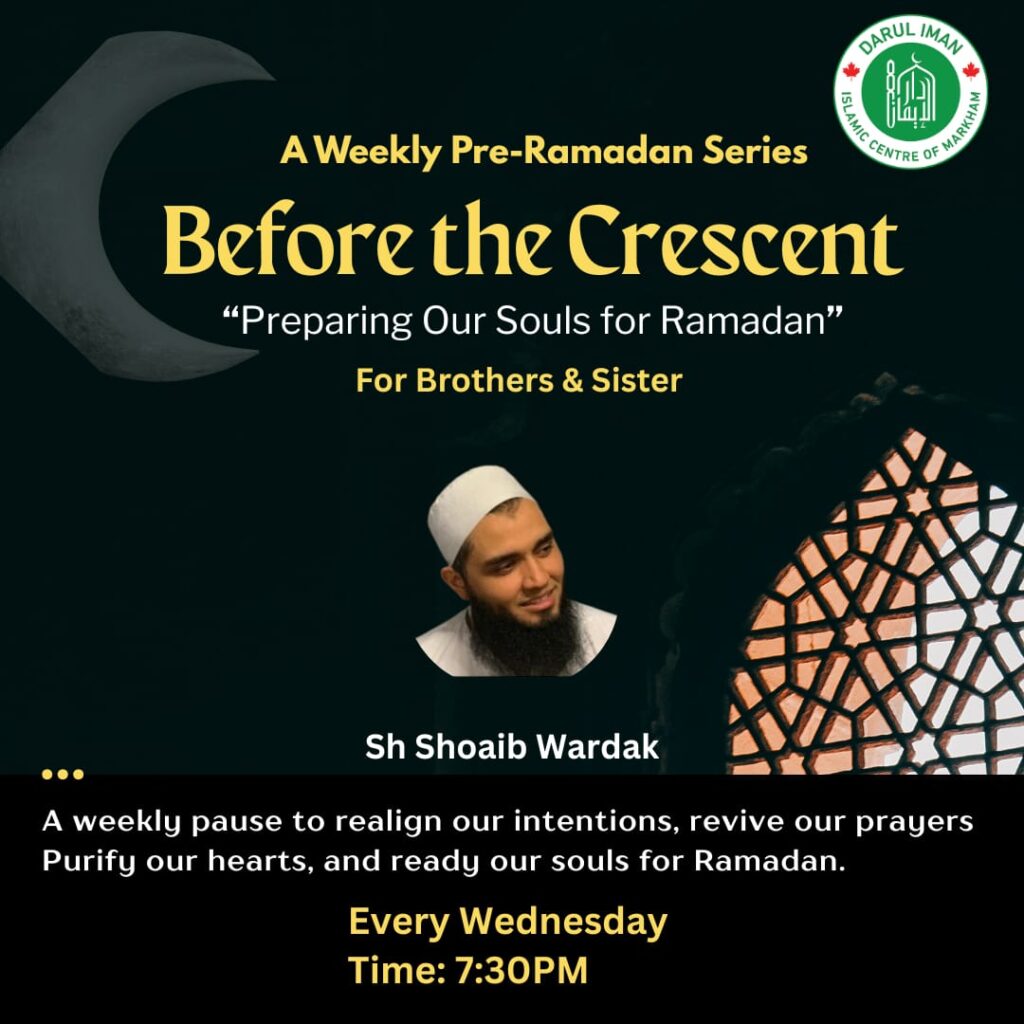 DARUL IMAN
ISLAMIC CENTRE OF MARKHAM

A Weekly Pre-Ramadan Series

Before the Crescent

“Preparing Our Souls for Ramadan”

For Brothers & Sister

Sh Shoaib Wardak

A weekly pause to realign our intentions, revive our prayers Purify our hearts, and ready our souls for Ramadan.

Every Wednesday
Time: 7:30PM